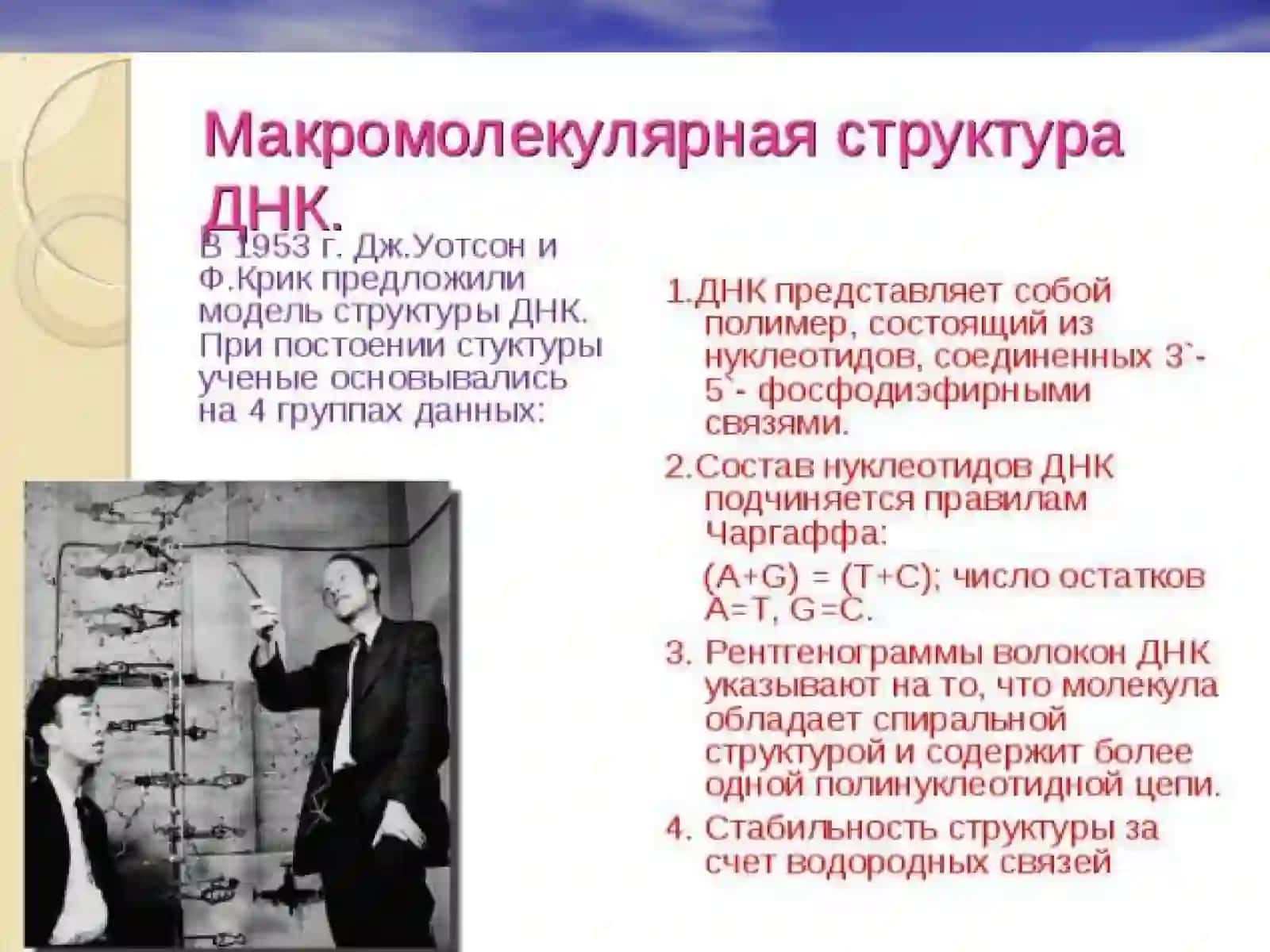 Макромолекулярная структура ДНК.

В 1953 г. Дж.Уотсон и Ф.Крик предложили модель структуры ДНК. При постоении стуктуры ученые основывались на 4 группах данных:

1.ДНК представляет собой полимер, состоящий из нуклеотидов, соединенных 3`-5`- фосфодиэфирными связями.

2.Состав нуклеотидов ДНК подчиняется правилам Чаргаффа:

(A+G) = (T+C); число остатков A=T, G=C.

3. Рентгенограммы волокон ДНК указывают на то, что молекула обладает спиральной структурой и содержит более одной полинуклеотидной цепи.

4. Стабильность структуры за счет водородных связей